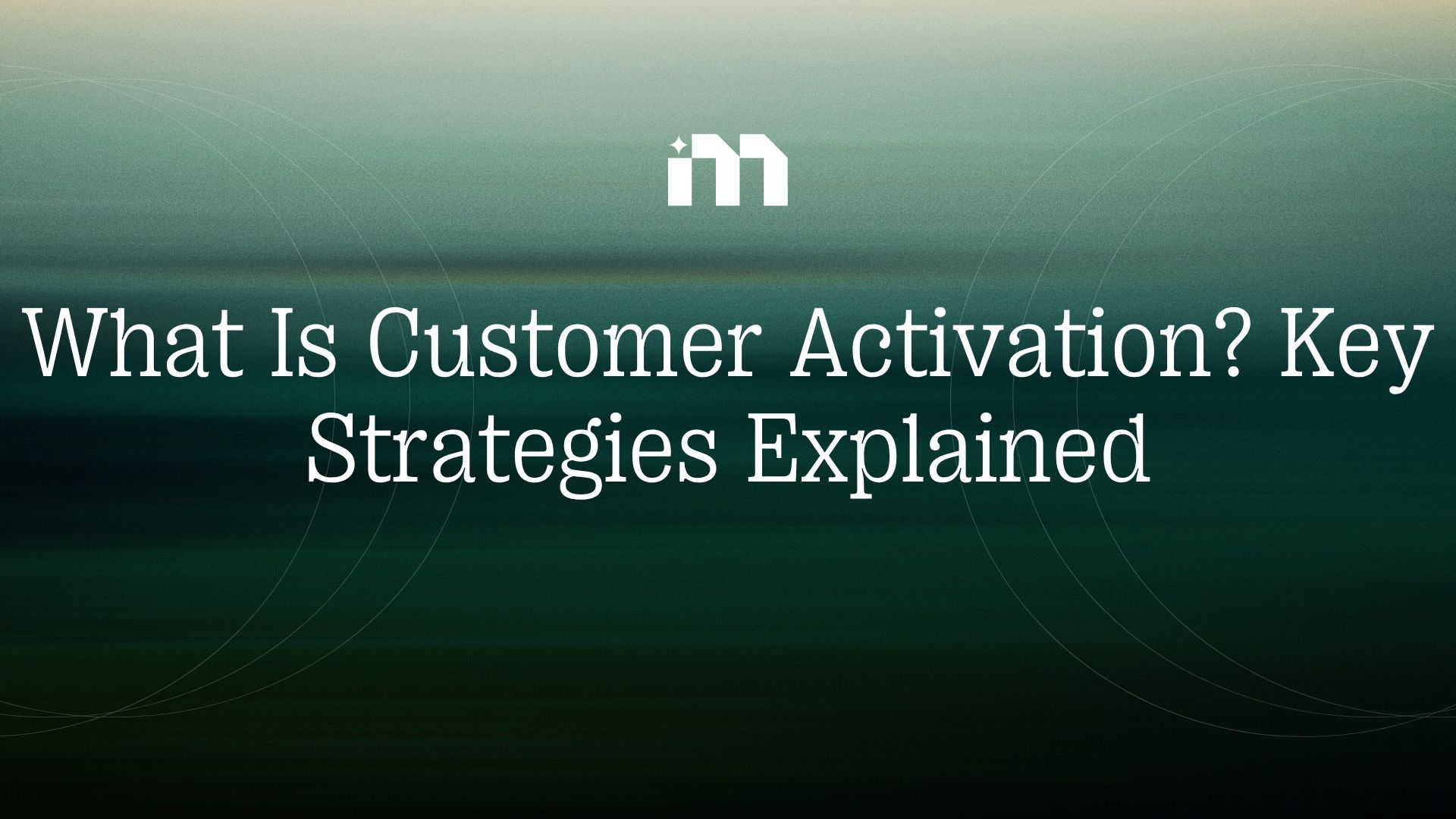 What Is Customer Activation? Key Strategies Explained